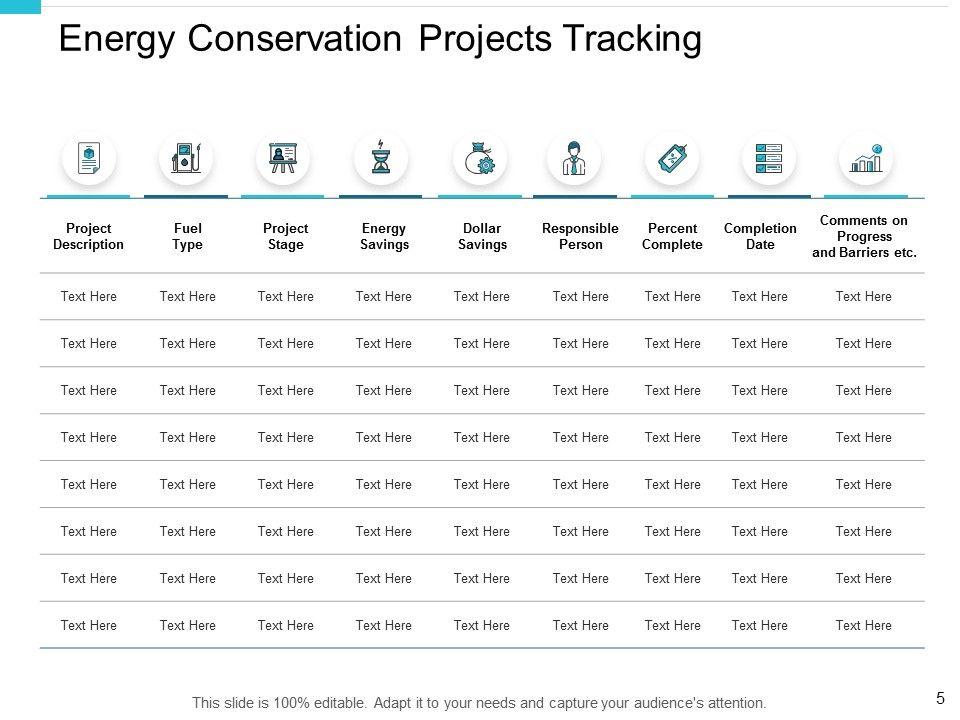 Energy Conservation Projects Tracking

| Project Description | Fuel Type | Project Stage | Energy Savings | Dollar Savings | Responsible Person | Percent Complete | Completion Date | Comments on Progress and Barriers etc. |
|---|---|---|---|---|---|---|---|---|
| Text Here | Text Here | Text Here | Text Here | Text Here | Text Here | Text Here | Text Here | Text Here |
| Text Here | Text Here | Text Here | Text Here | Text Here | Text Here | Text Here | Text Here | Text Here |
| Text Here | Text Here | Text Here | Text Here | Text Here | Text Here | Text Here | Text Here | Text Here |
| Text Here | Text Here | Text Here | Text Here | Text Here | Text Here | Text Here | Text Here | Text Here |
| Text Here | Text Here | Text Here | Text Here | Text Here | Text Here | Text Here | Text Here | Text Here |
| Text Here | Text Here | Text Here | Text Here | Text Here | Text Here | Text Here | Text Here | Text Here |
| Text Here | Text Here | Text Here | Text Here | Text Here | Text Here | Text Here | Text Here | Text Here |
| Text Here | Text Here | Text Here | Text Here | Text Here | Text Here | Text Here | Text Here | Text Here |

This slide is 100% editable. Adapt it to your needs and capture your audience's attention.

5